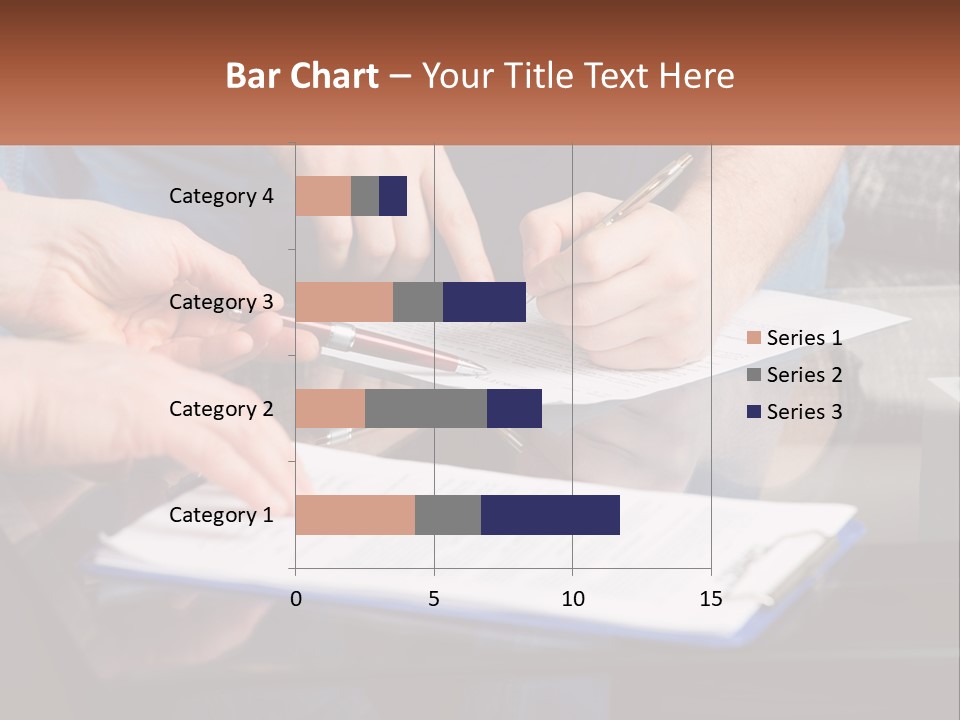 Bar Chart – Your Title Text Here

Category 4
Category 3
Category 2
Category 1

0
5
10
15

Series 1
Series 2
Series 3